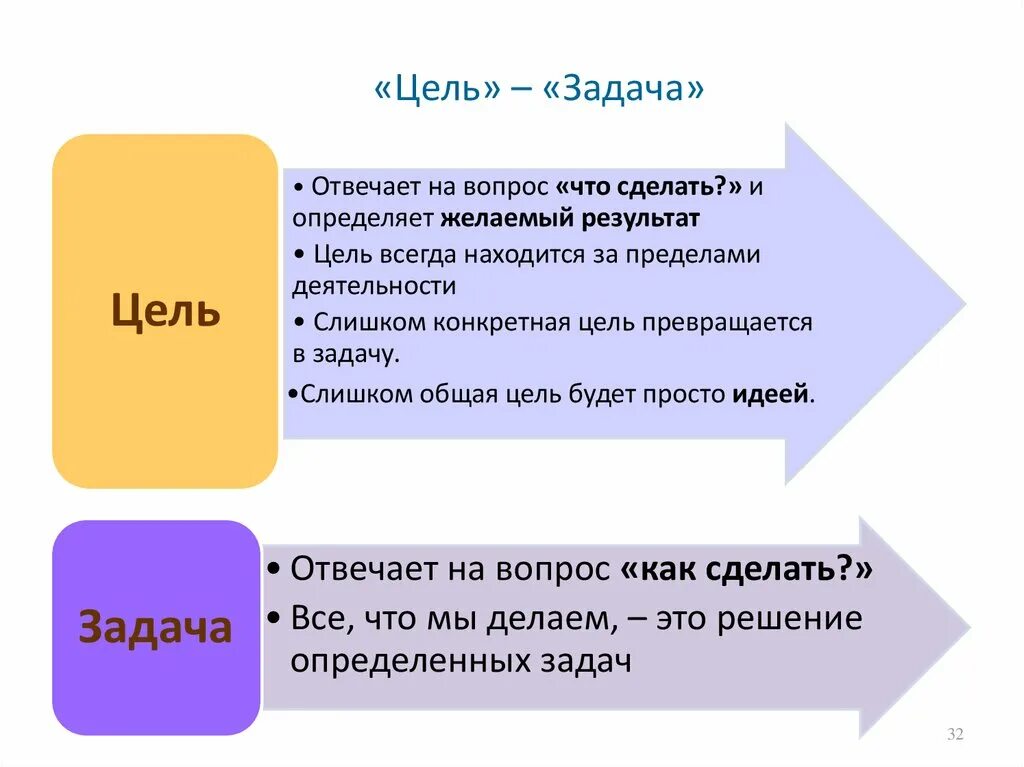 «Цель» – «Задача»

Цель

• Отвечает на вопрос «что сделать?» и определяет желаемый результат

• Цель всегда находится за пределами деятельности

• Слишком конкретная цель превращается в задачу.

•Слишком общая цель будет просто идеей.

Задача

• Отвечает на вопрос «как сделать?»

• Все, что мы делаем, – это решение определенных задач

32